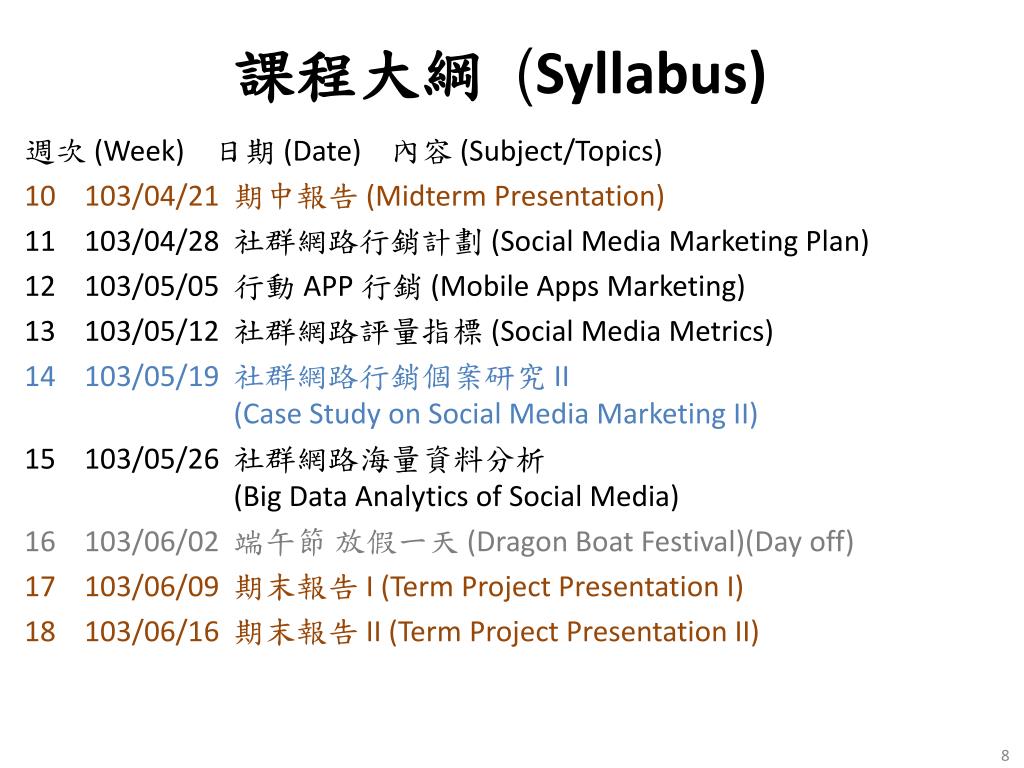 課程大綱 (Syllabus)

週次 (Week) 日期 (Date) 內容 (Subject/Topics)
10 103/04/21 期中報告 (Midterm Presentation)
11 103/04/28 社群網路行銷計劃 (Social Media Marketing Plan)
12 103/05/05 行動 APP 行銷 (Mobile Apps Marketing)
13 103/05/12 社群網路評量指標 (Social Media Metrics)
14 103/05/19 社群網路行銷個案研究 II (Case Study on Social Media Marketing II)
15 103/05/26 社群網路海量資料分析 (Big Data Analytics of Social Media)
16 103/06/02 端午節 放假一天 (Dragon Boat Festival)(Day off)
17 103/06/09 期末報告 I (Term Project Presentation I)
18 103/06/16 期末報告 II (Term Project Presentation II)

8